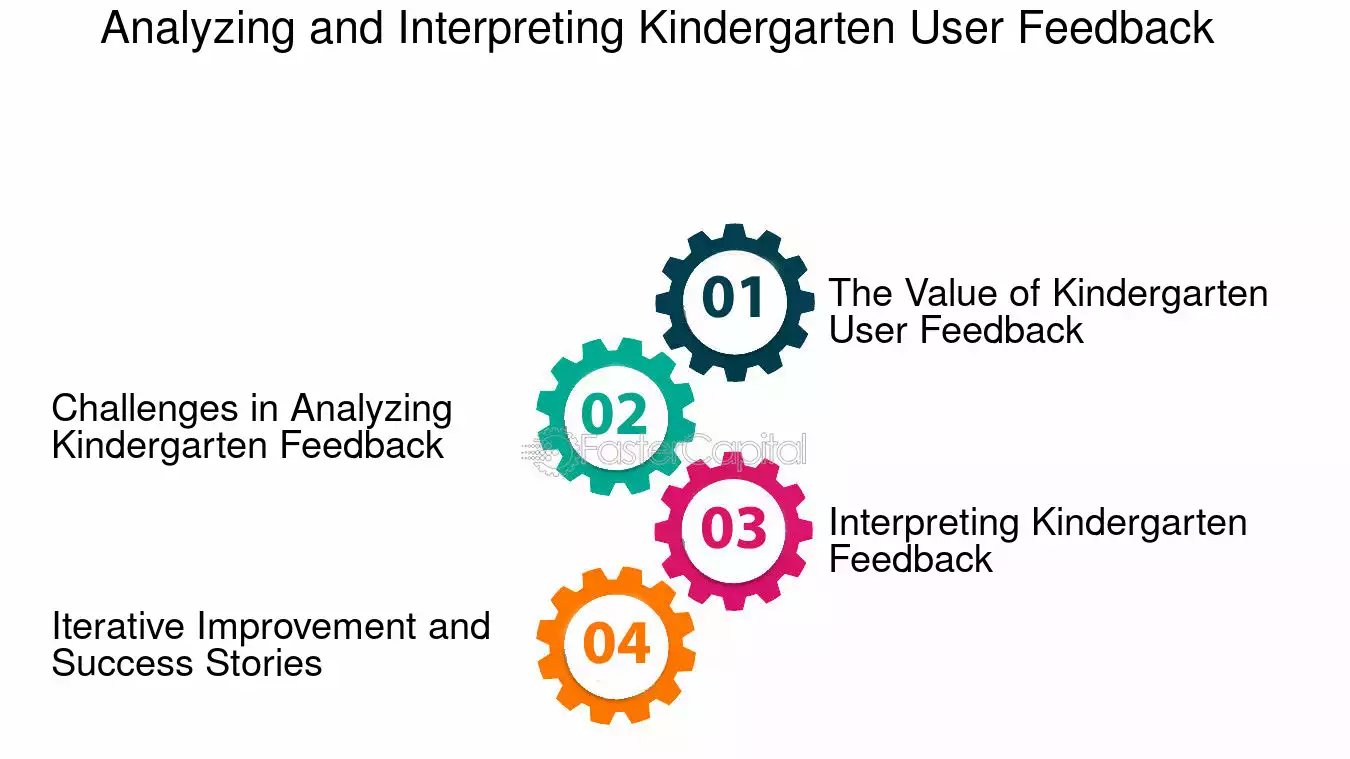 Analyzing and Interpreting Kindergarten User Feedback

01

The Value of Kindergarten User Feedback

02

Challenges in Analyzing Kindergarten Feedback

FasterCapital

03

Interpreting Kindergarten Feedback

04

Iterative Improvement and Success Stories